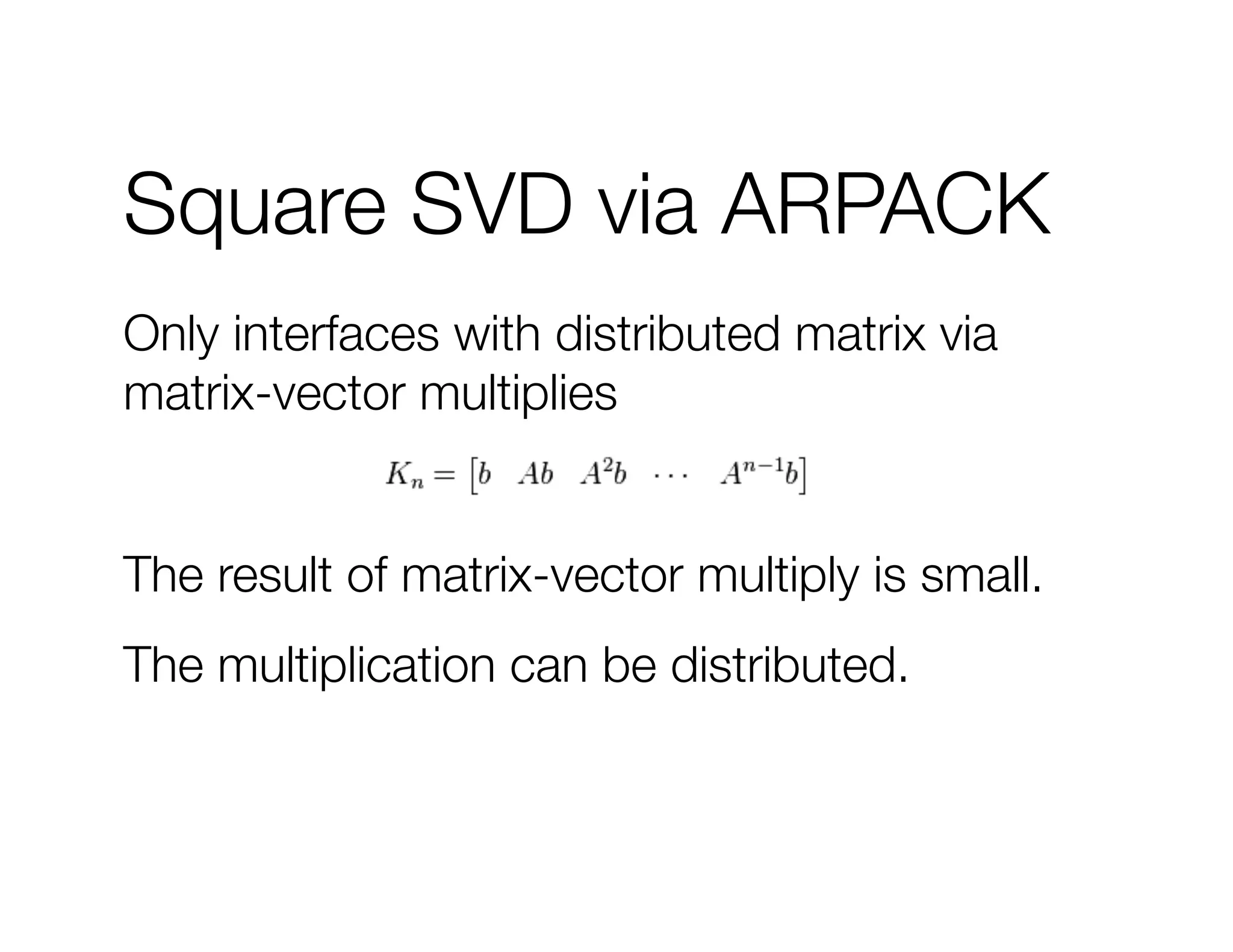 Square SVD via ARPACK

Only interfaces with distributed matrix via matrix-vector multiplies

$K_n = \begin{bmatrix} b & Ab & A^2b & \cdots & A^{n-1}b \end{bmatrix}$

The result of matrix-vector multiply is small.

The multiplication can be distributed.